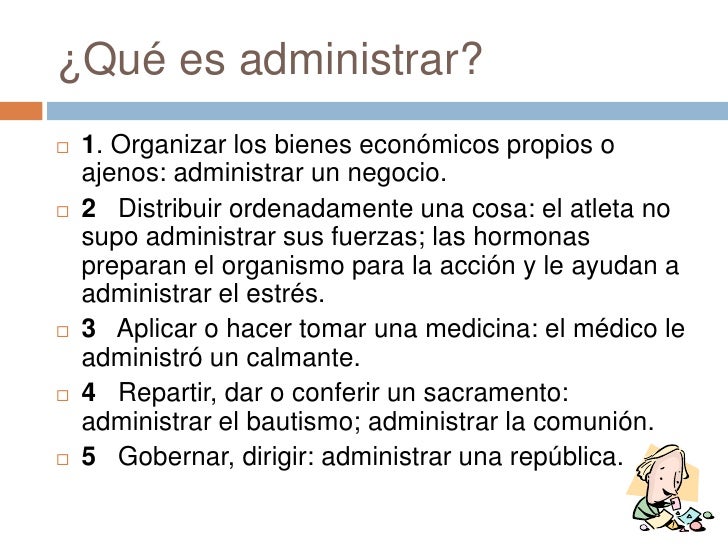 ¿Qué es administrar?

1. Organizar los bienes económicos propios o ajenos: administrar un negocio.

2 Distribuir ordenadamente una cosa: el atleta no supo administrar sus fuerzas; las hormonas preparan el organismo para la acción y le ayudan a administrar el estrés.

3 Aplicar o hacer tomar una medicina: el médico le administró un calmante.

4 Repartir, dar o conferir un sacramento: administrar el bautismo; administrar la comunión.

5 Gobernar, dirigir: administrar una república.